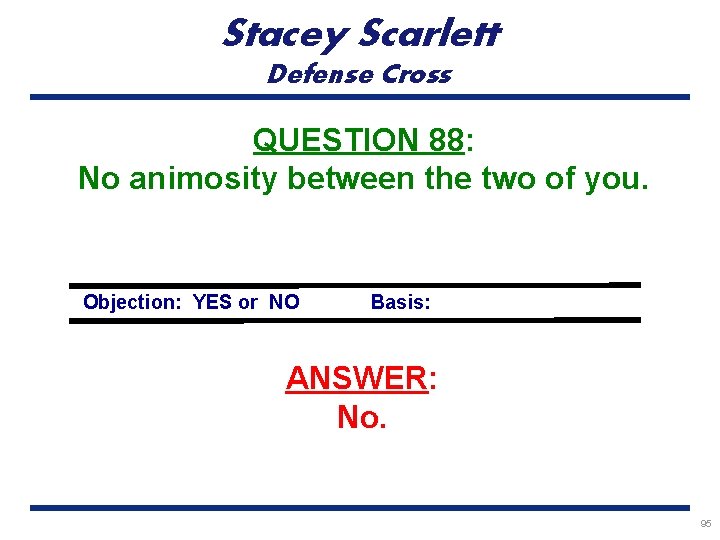 Stacey Scarlett
Defense Cross

QUESTION 88:
No animosity between the two of you.

Objection: YES or NO Basis:

ANSWER:
No.

95